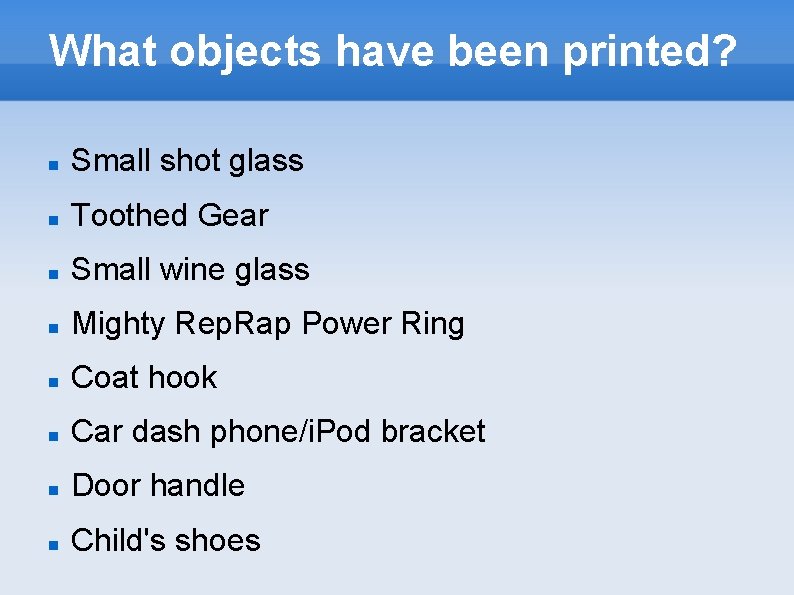 What objects have been printed?

- Small shot glass
- Toothed Gear
- Small wine glass
- Mighty RepRap Power Ring
- Coat hook
- Car dash phone/iPod bracket
- Door handle
- Child's shoes